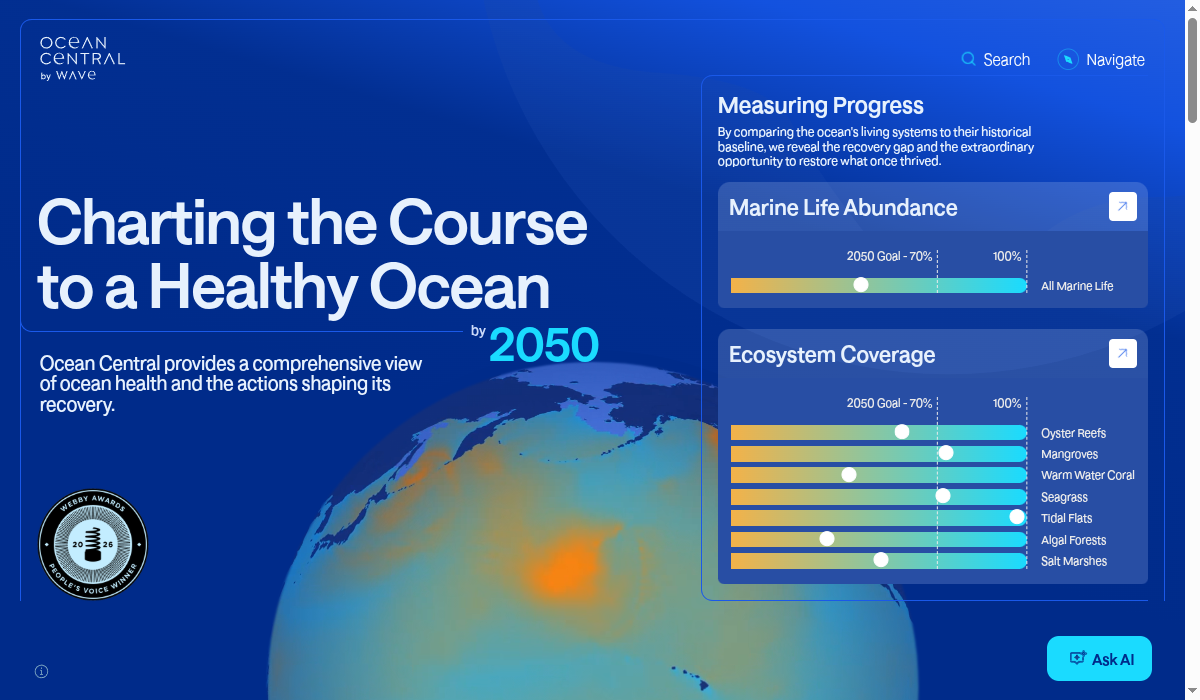 OCEAN CENTRAL by WAVE

Search Navigate

Charting the Course to a Healthy Ocean by 2050

Ocean Central provides a comprehensive view of ocean health and the actions shaping its recovery.

WEBBY AWARDS 2026 PEOPLE'S VOICE WINNER

Measuring Progress

By comparing the ocean's living systems to their historical baseline, we reveal the recovery gap and the extraordinary opportunity to restore what once thrived.

Marine Life Abundance

2050 Goal - 70% 100%

All Marine Life

Ecosystem Coverage

2050 Goal - 70% 100%

Oyster Reefs
Mangroves
Warm Water Coral
Seagrass
Tidal Flats
Algal Forests
Salt Marshes

Ask AI